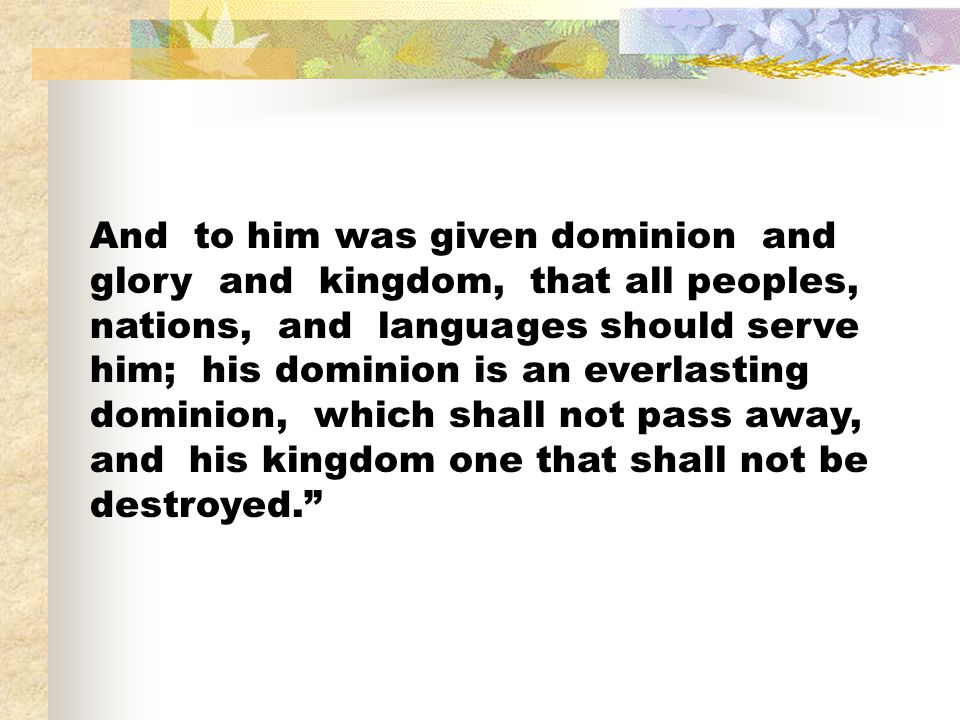 And to him was given dominion and glory and kingdom, that all peoples, nations, and languages should serve him; his dominion is an everlasting dominion, which shall not pass away, and his kingdom one that shall not be destroyed.”